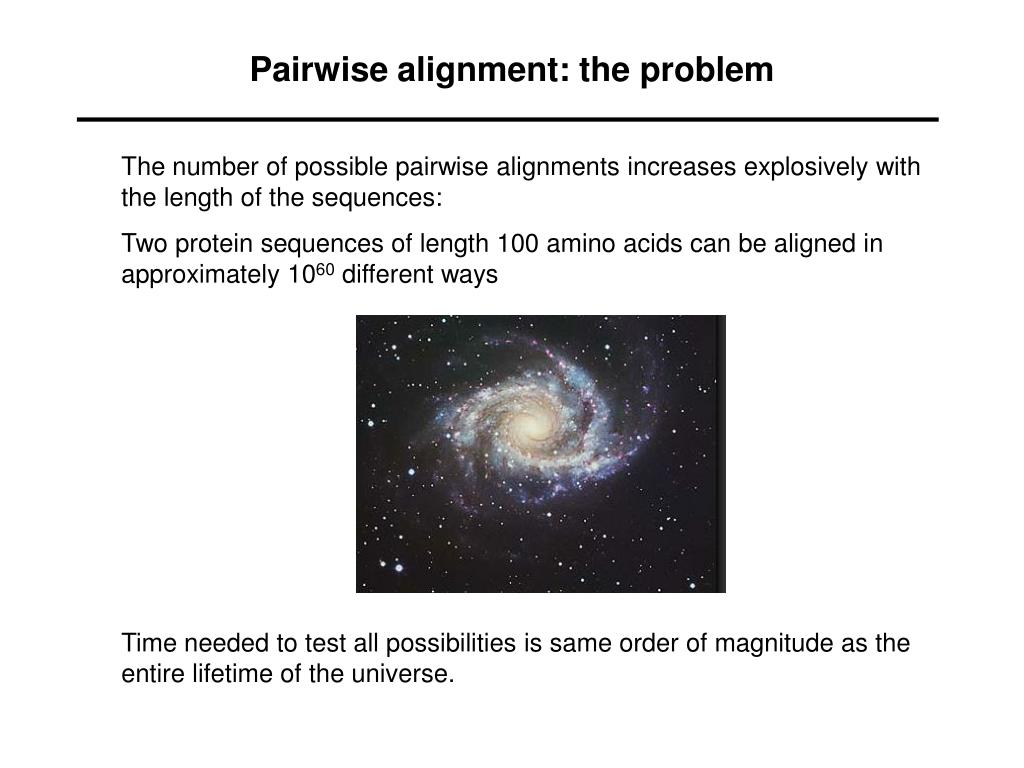 Pairwise alignment: the problem

The number of possible pairwise alignments increases explosively with the length of the sequences:

Two protein sequences of length 100 amino acids can be aligned in approximately $10^{60}$ different ways

Time needed to test all possibilities is same order of magnitude as the entire lifetime of the universe.